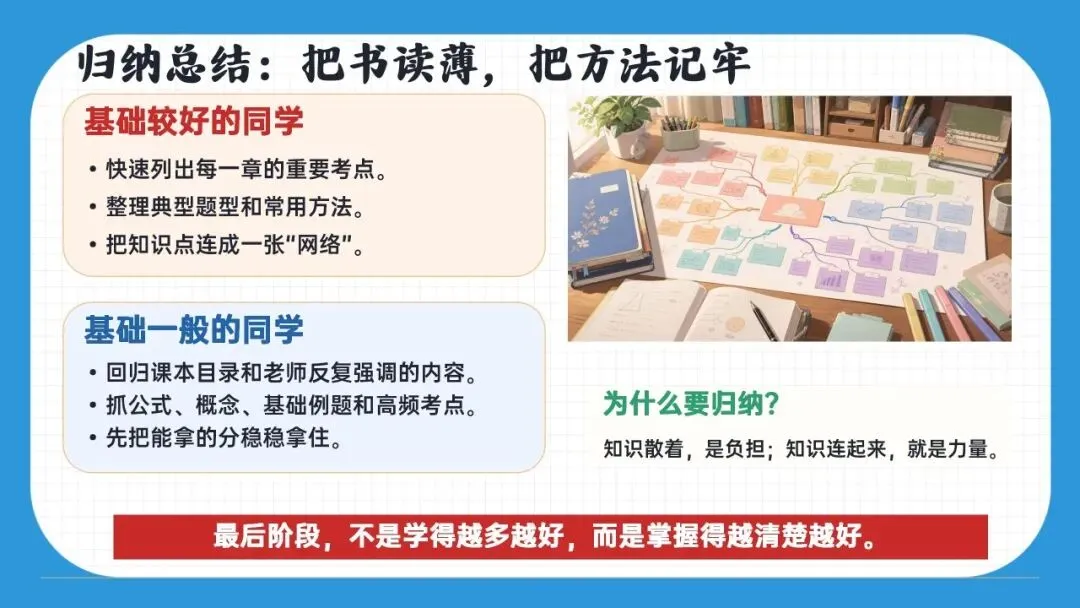 归纳总结：把书读薄，把方法记牢

基础较好的同学

• 快速列出每一章的重要考点。
• 整理典型题型和常用方法。
• 把知识点连成一张“网络”。

基础一般的同学

• 回归课本目录和老师反复强调的内容。
• 抓公式、概念、基础例题和高频考点。
• 先把能拿的分稳稳拿住。

为什么要归纳？

知识散着，是负担；知识连起来，就是力量。

最后阶段，不是学得越多越好，而是掌握得越清楚越好。